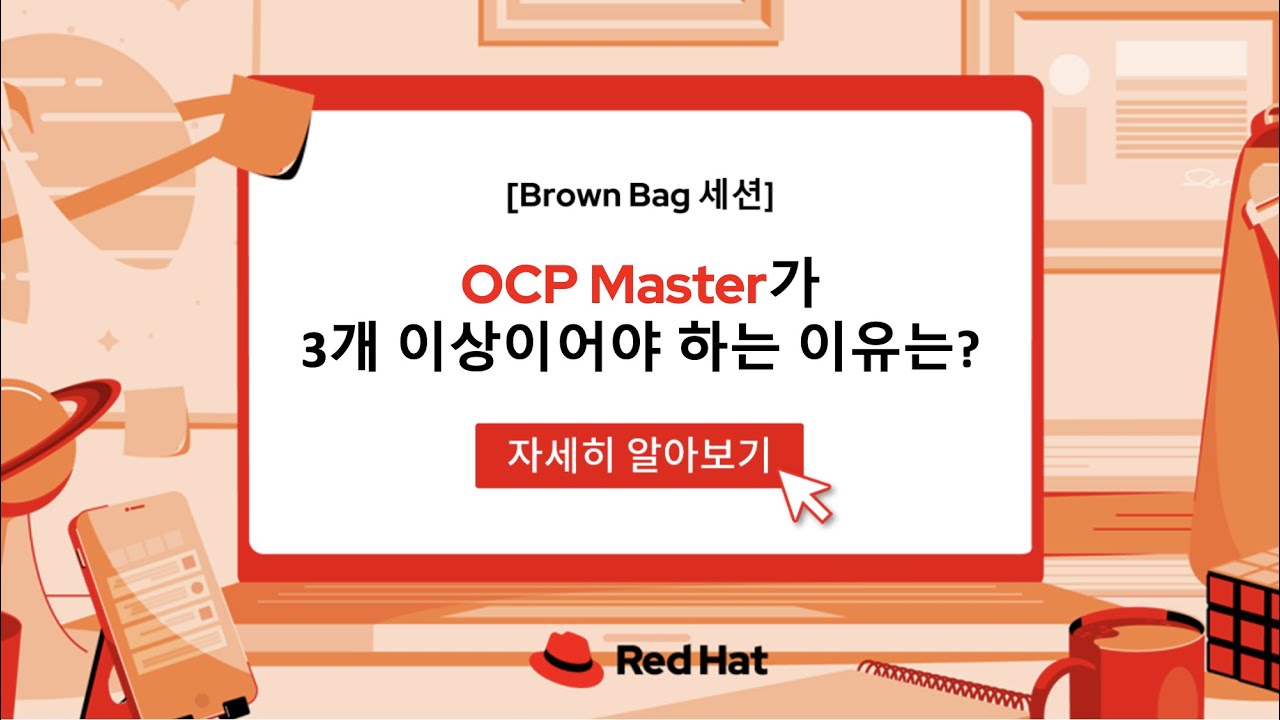 [Brown Bag 세션]

OCP Master가
3개 이상이어야 하는 이유는?

자세히 알아보기

Red Hat